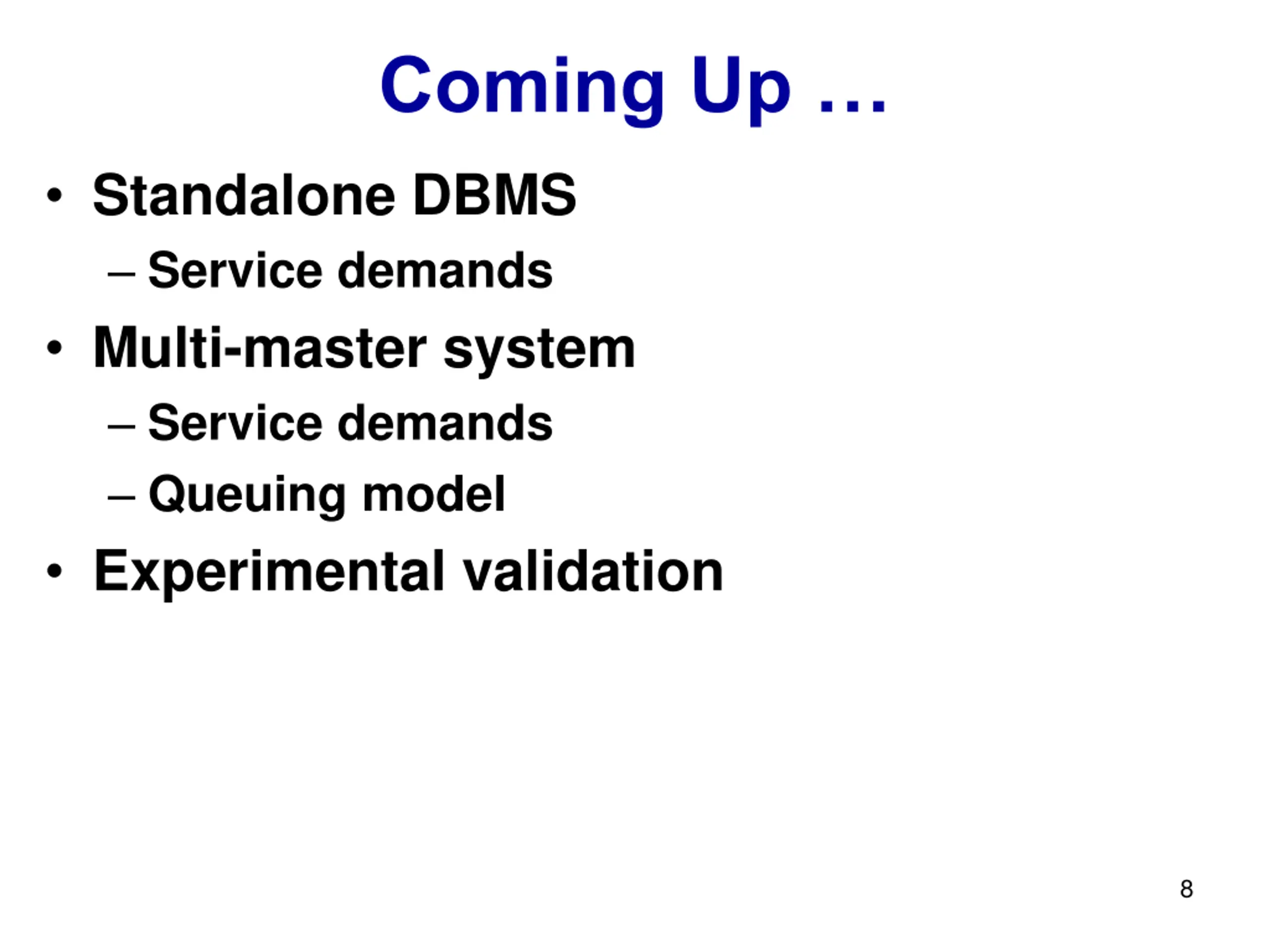 Coming Up …

• Standalone DBMS
– Service demands
• Multi-master system
– Service demands
– Queuing model
• Experimental validation

8